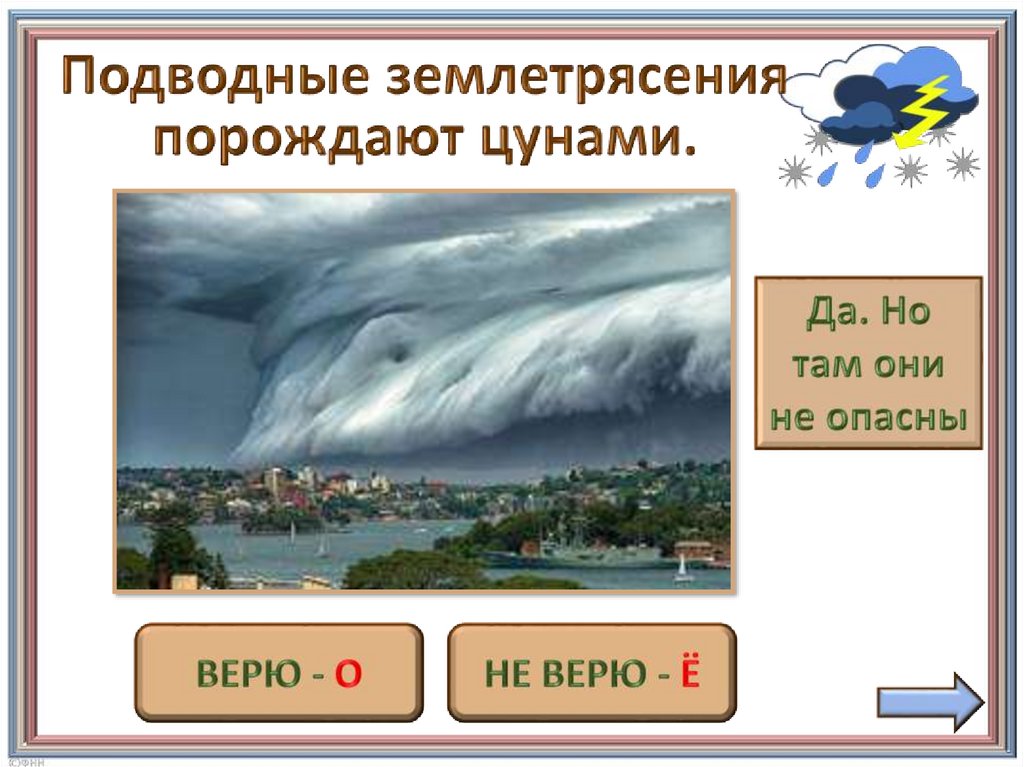 Подводные землетрясения порождают цунами.

Да. Но там они не опасны

ВЕРЮ - О

НЕ ВЕРЮ - Ё

(С)ФНН